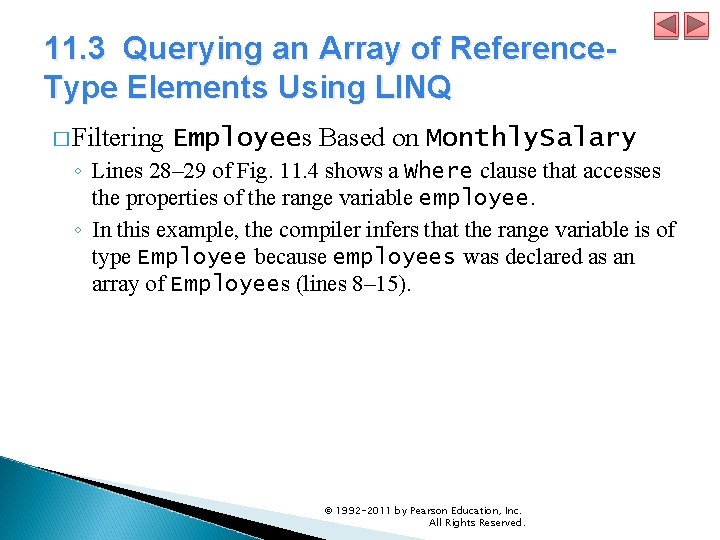 11.3 Querying an Array of Reference-Type Elements Using LINQ

□ Filtering Employees Based on MonthlySalary

◦ Lines 28–29 of Fig. 11.4 shows a Where clause that accesses the properties of the range variable employee.

◦ In this example, the compiler infers that the range variable is of type Employee because employees was declared as an array of Employees (lines 8–15).

© 1992-2011 by Pearson Education, Inc. All Rights Reserved.